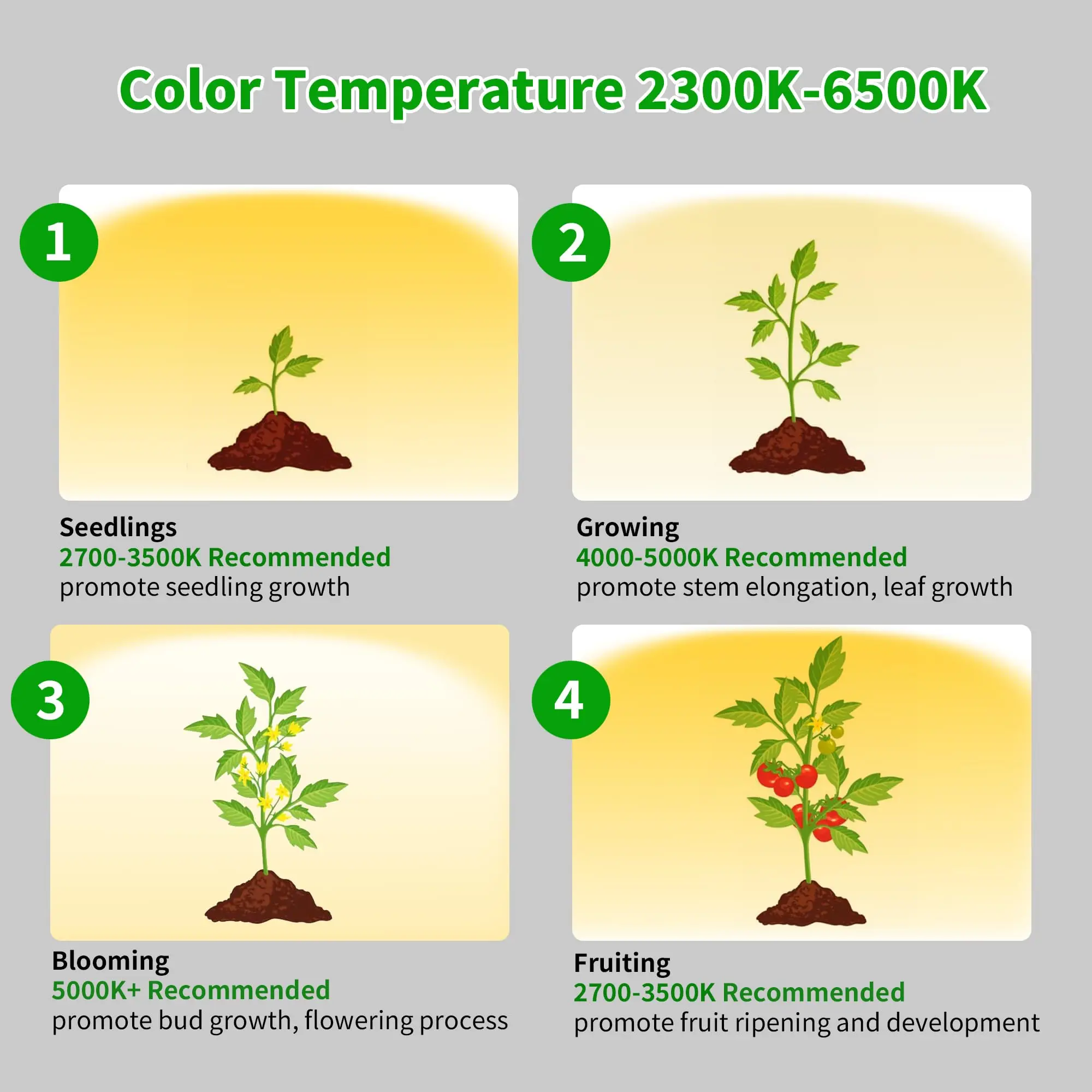 Color Temperature 2300K-6500K

1

Seedlings
2700-3500K Recommended
promote seedling growth

2

Growing
4000-5000K Recommended
promote stem elongation, leaf growth

3

Blooming
5000K+ Recommended
promote bud growth, flowering process

4

Fruiting
2700-3500K Recommended
promote fruit ripening and development